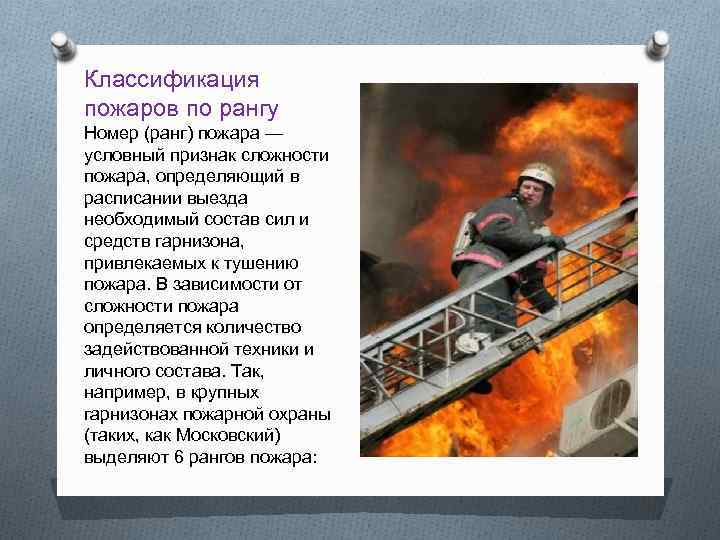 Классификация пожаров по рангу

Номер (ранг) пожара — условный признак сложности пожара, определяющий в расписании выезда необходимый состав сил и средств гарнизона, привлекаемых к тушению пожара. В зависимости от сложности пожара определяется количество задействованной техники и личного состава. Так, например, в крупных гарнизонах пожарной охраны (таких, как Московский) выделяют 6 рангов пожара: